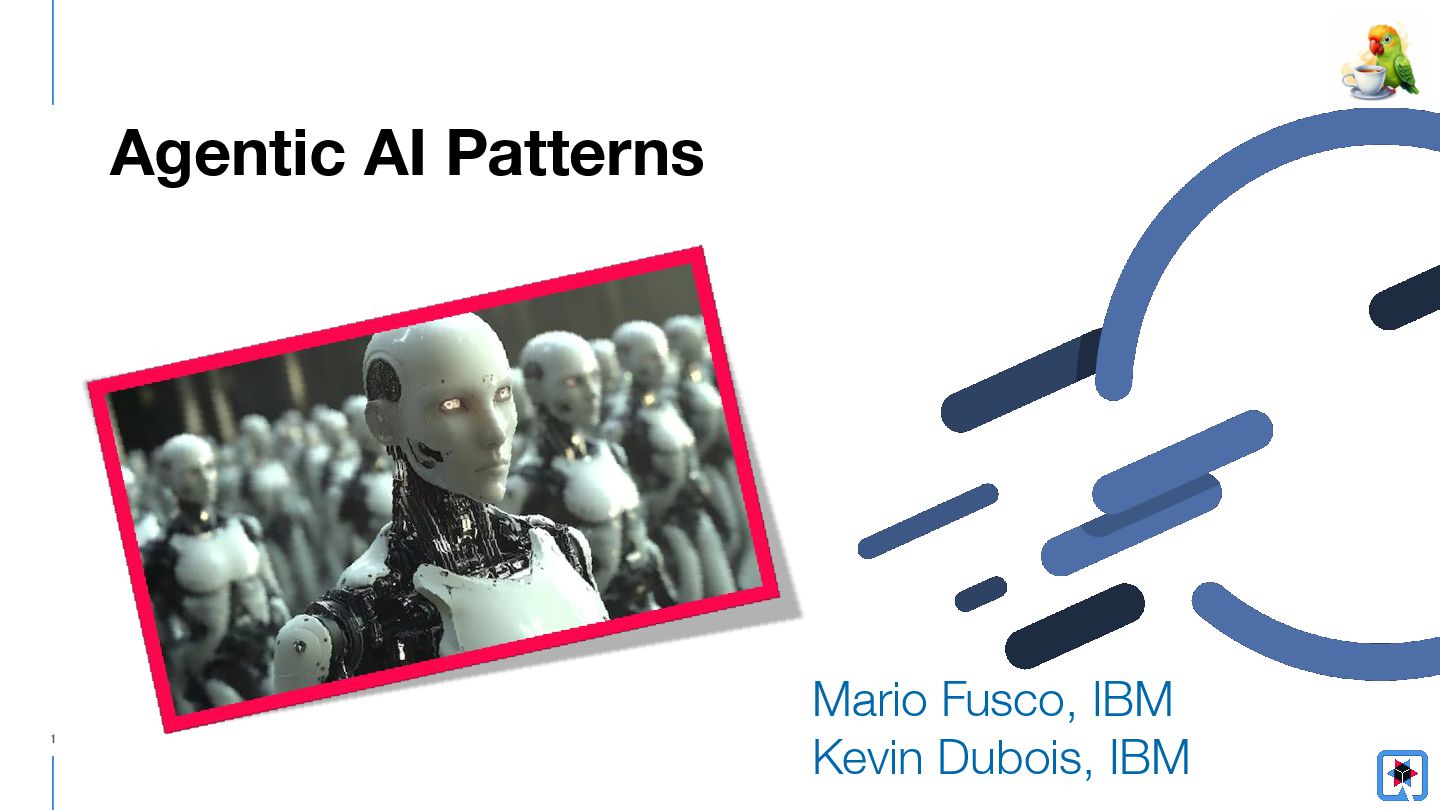 Agentic AI Patterns

Mario Fusco, IBM
Kevin Dubois, IBM

1